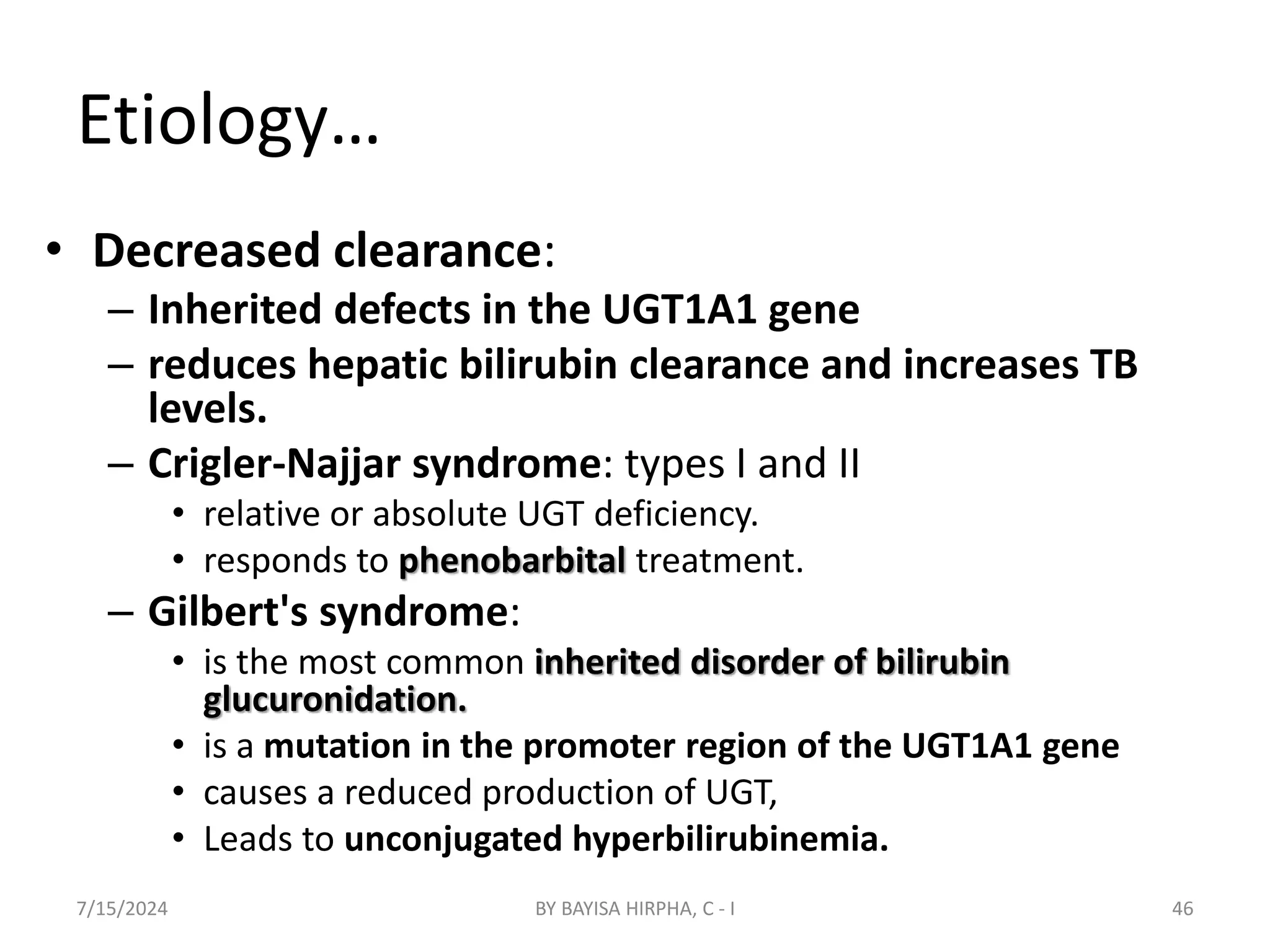 Etiology…

• Decreased clearance:
– Inherited defects in the UGT1A1 gene
– reduces hepatic bilirubin clearance and increases TB levels.
– Crigler-Najjar syndrome: types I and II
• relative or absolute UGT deficiency.
• responds to phenobarbital treatment.
– Gilbert's syndrome:
• is the most common inherited disorder of bilirubin glucuronidation.
• is a mutation in the promoter region of the UGT1A1 gene
• causes a reduced production of UGT,
• Leads to unconjugated hyperbilirubinemia.

7/15/2024 BY BAYISA HIRPHA, C - I 46